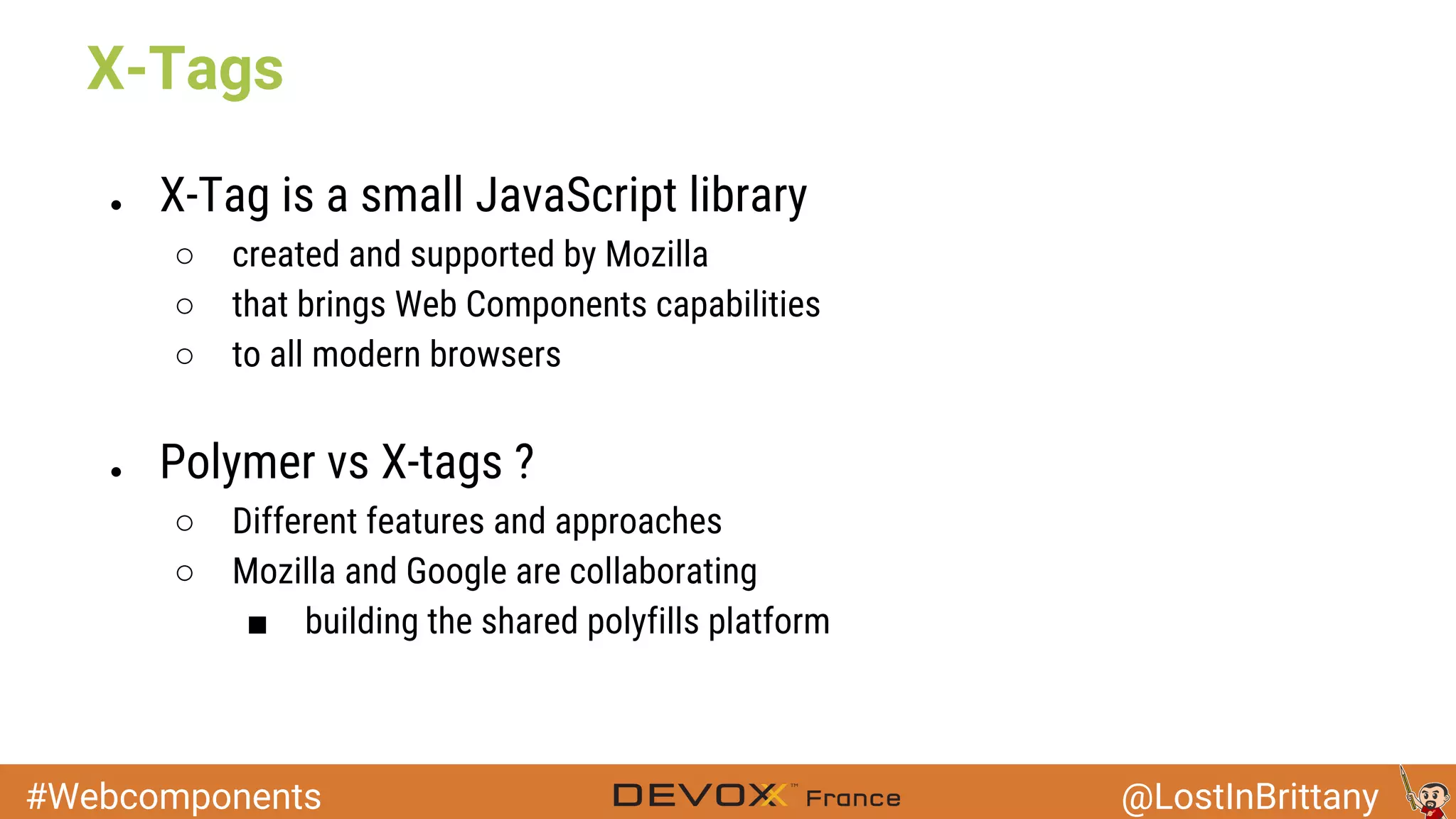 X-Tags

- X-Tag is a small JavaScript library
  - created and supported by Mozilla
  - that brings Web Components capabilities
  - to all modern browsers

- Polymer vs X-tags ?
  - Different features and approaches
  - Mozilla and Google are collaborating
    - building the shared polyfills platform

#Webcomponents DEVOXX™ France @LostInBrittany